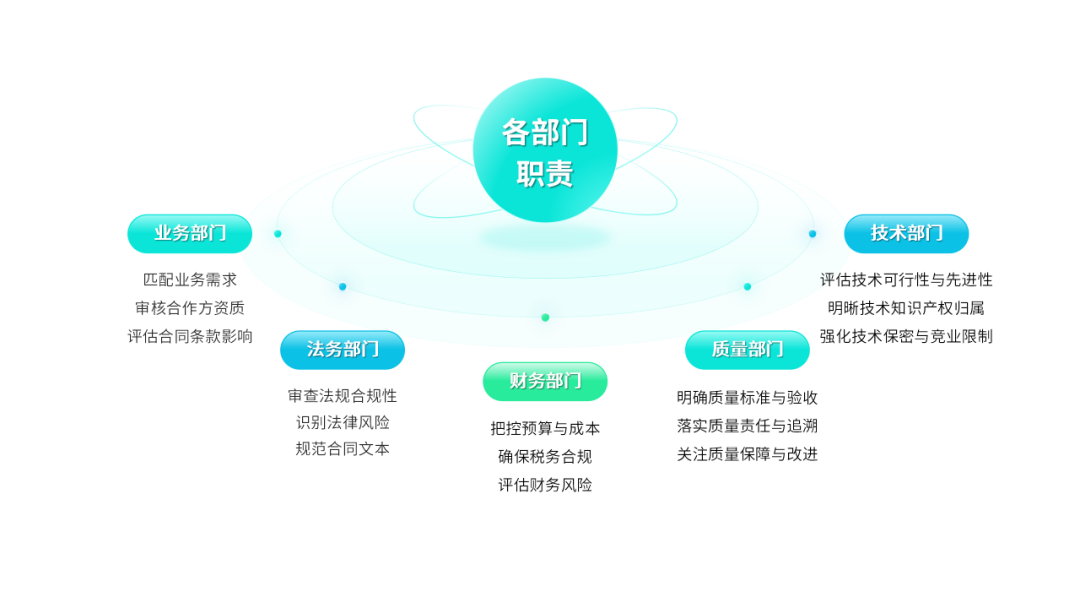 各部门职责

业务部门

匹配业务需求
审核合作方资质
评估合同条款影响

法务部门

审查法规合规性
识别法律风险
规范合同文本

财务部门

把控预算与成本
确保税务合规
评估财务风险

质量部门

明确质量标准与验收
落实质量责任与追溯
关注质量保障与改进

技术部门

评估技术可行性与先进性
明晰技术知识产权归属
强化技术保密与竞业限制